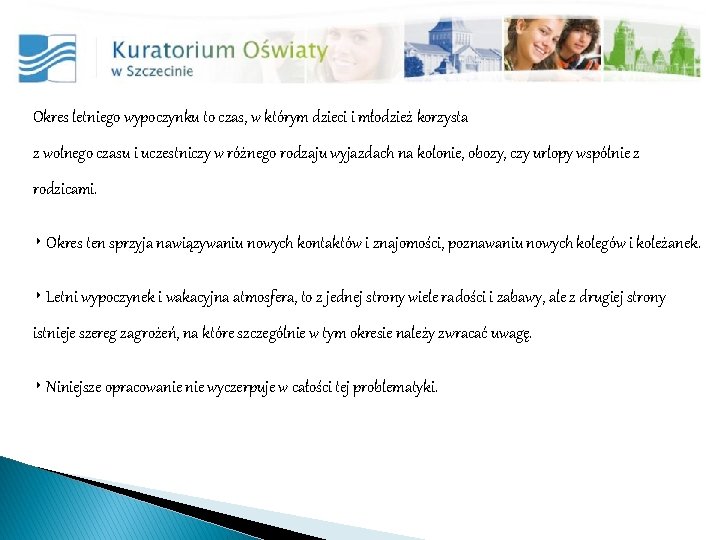 Kuratorium Oświaty
w Szczecinie

Okres letniego wypoczynku to czas, w którym dzieci i młodzież korzysta z wolnego czasu i uczestniczy w różnego rodzaju wyjazdach na kolonie, obozy, czy urlopy wspólnie z rodzicami.

‣ Okres ten sprzyja nawiązywaniu nowych kontaktów i znajomości, poznawaniu nowych kolegów i koleżanek.

‣ Letni wypoczynek i wakacyjna atmosfera, to z jednej strony wiele radości i zabawy, ale z drugiej strony istnieje szereg zagrożeń, na które szczególnie w tym okresie należy zwracać uwagę.

‣ Niniejsze opracowanie nie wyczerpuje w całości tej problematyki.